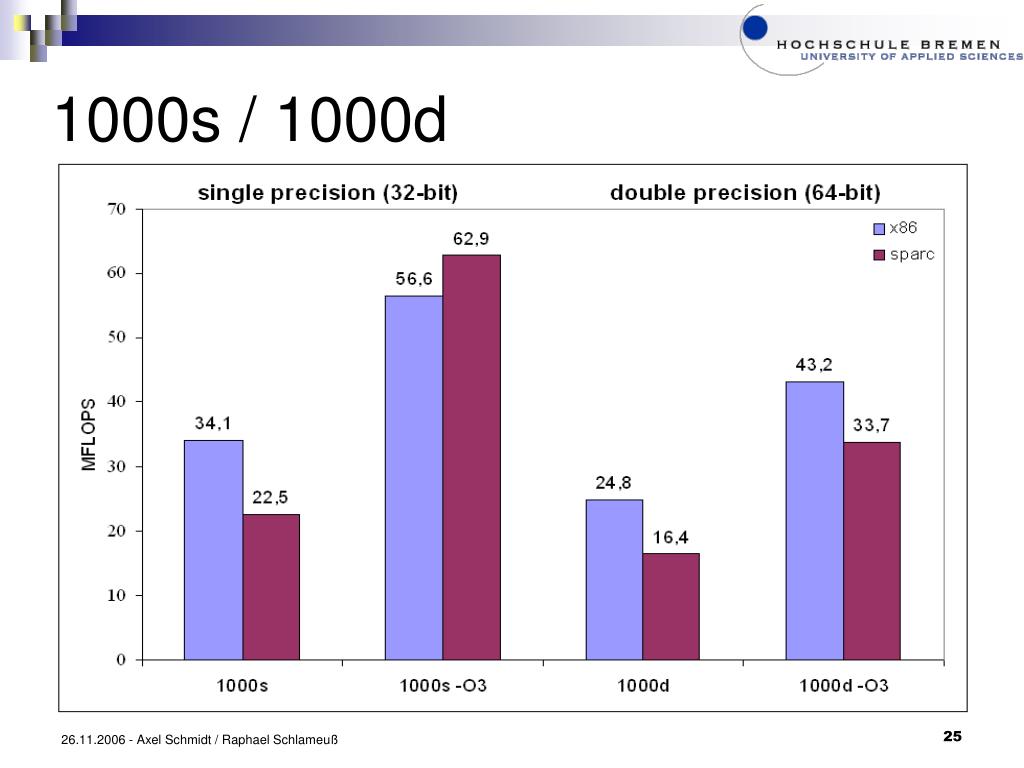 HOCHSCHULE BREMEN
UNIVERSITY OF APPLIED SCIENCES

1000s / 1000d

single precision (32-bit)

double precision (64-bit)

x86
sparc

MFLOPS

70
60
50
40
30
20
10
0

34,1
22,5
56,6
62,9
24,8
16,4
43,2
33,7

1000s
1000s -O3
1000d
1000d -O3

26.11.2006 - Axel Schmidt / Raphael Schlameuß

25